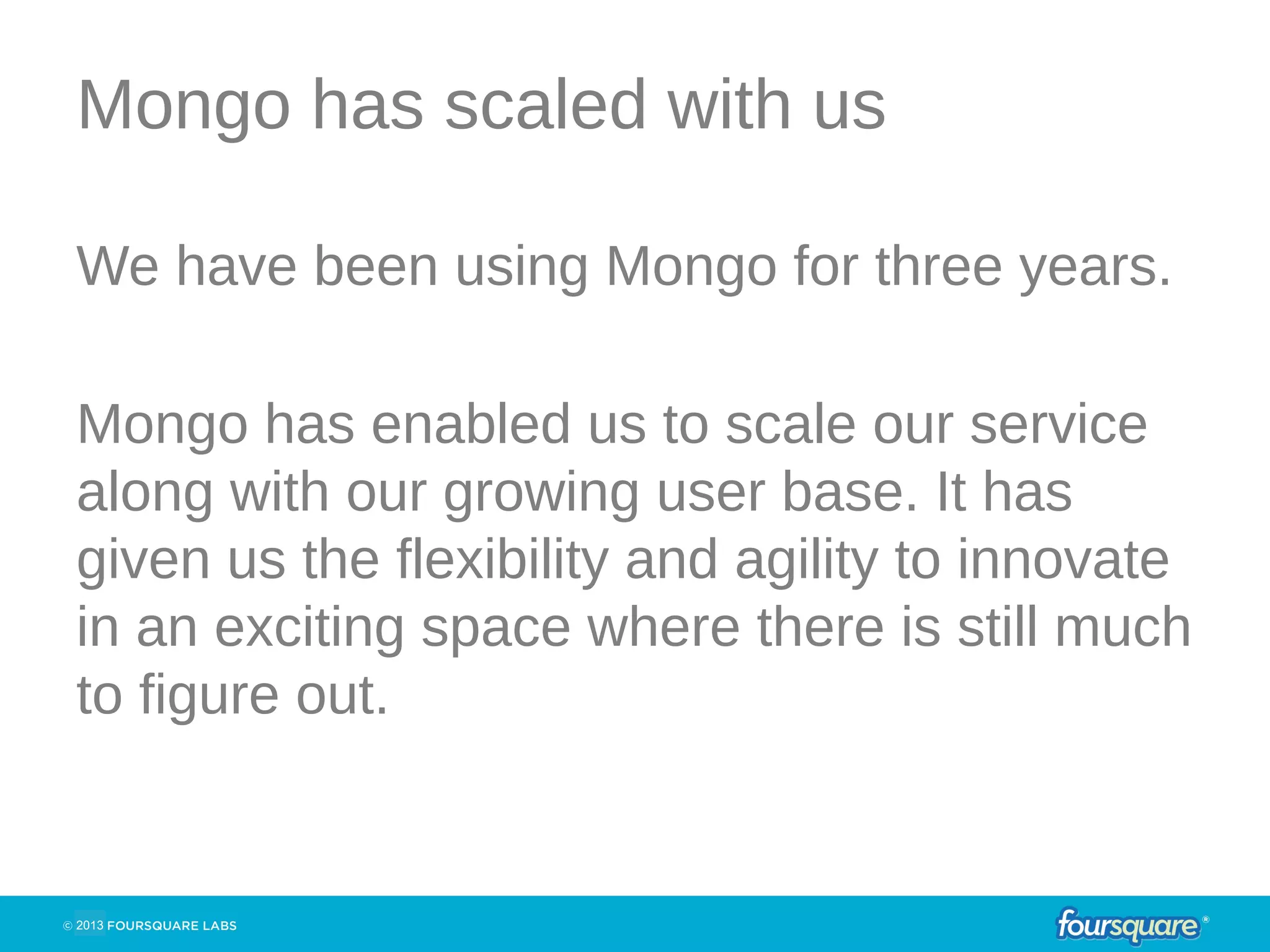 Mongo has scaled with us

We have been using Mongo for three years.

Mongo has enabled us to scale our service along with our growing user base. It has given us the flexibility and agility to innovate in an exciting space where there is still much to figure out.

© 2013 FOURSQUARE LABS

foursquare®